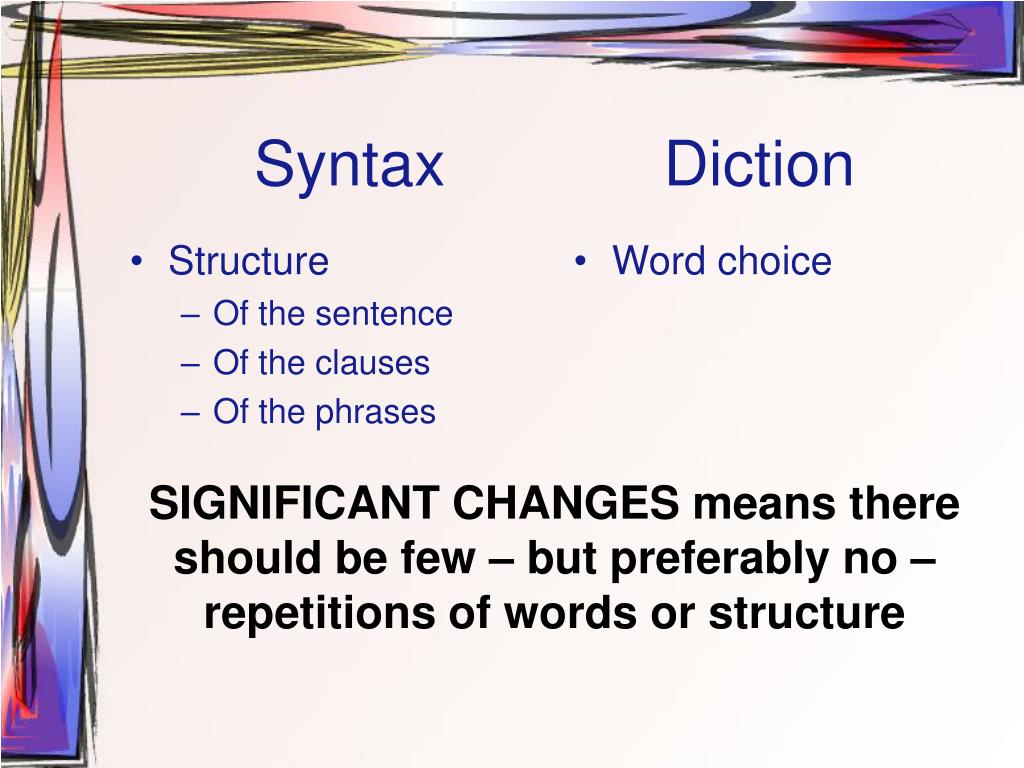 Syntax

• Structure
– Of the sentence
– Of the clauses
– Of the phrases

Diction

• Word choice

SIGNIFICANT CHANGES means there should be few – but preferably no – repetitions of words or structure